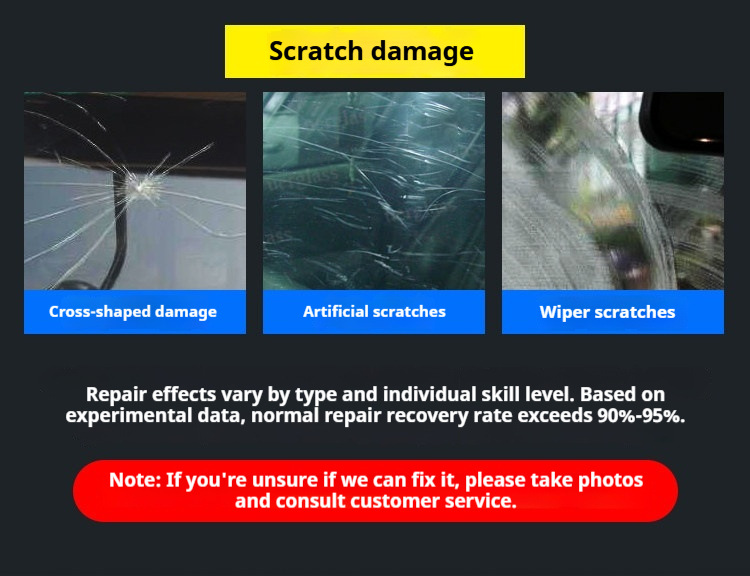 Scratch damage

Cross-shaped damage

Artificial scratches

Wiper scratches

Repair effects vary by type and individual skill level. Based on experimental data, normal repair recovery rate exceeds 90%-95%.

Note: If you're unsure if we can fix it, please take photos and consult customer service.